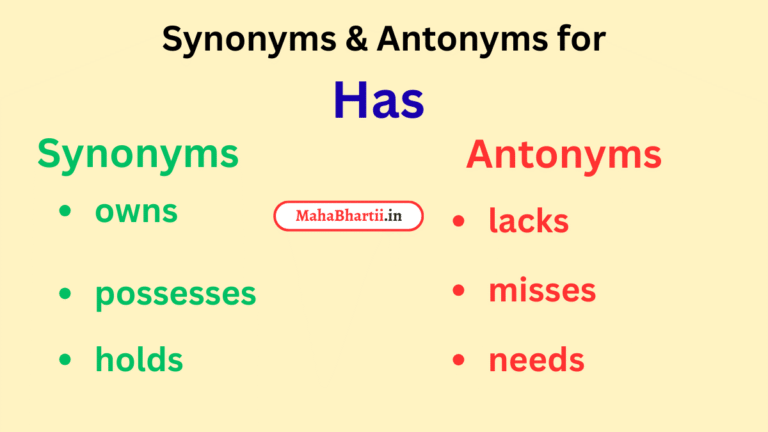 Synonyms & Antonyms for

Has

Synonyms

- owns
- possesses
- holds

MahaBhartii.in

Antonyms

- lacks
- misses
- needs